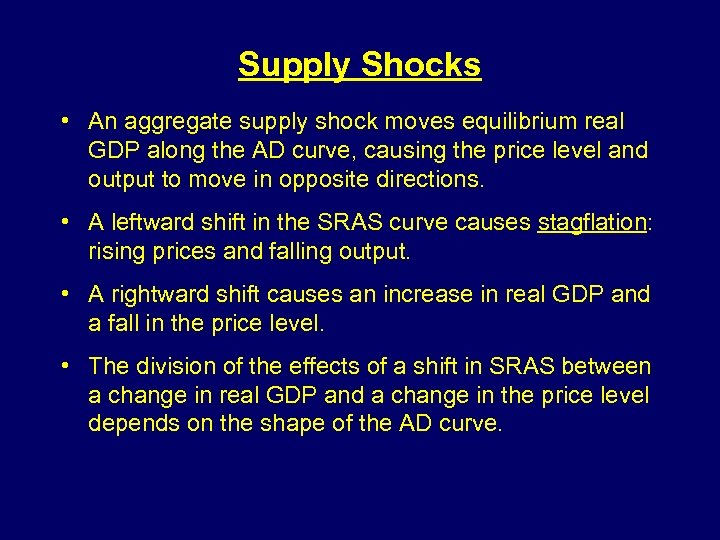 Supply Shocks

• An aggregate supply shock moves equilibrium real GDP along the AD curve, causing the price level and output to move in opposite directions.

• A leftward shift in the SRAS curve causes stagflation: rising prices and falling output.

• A rightward shift causes an increase in real GDP and a fall in the price level.

• The division of the effects of a shift in SRAS between a change in real GDP and a change in the price level depends on the shape of the AD curve.